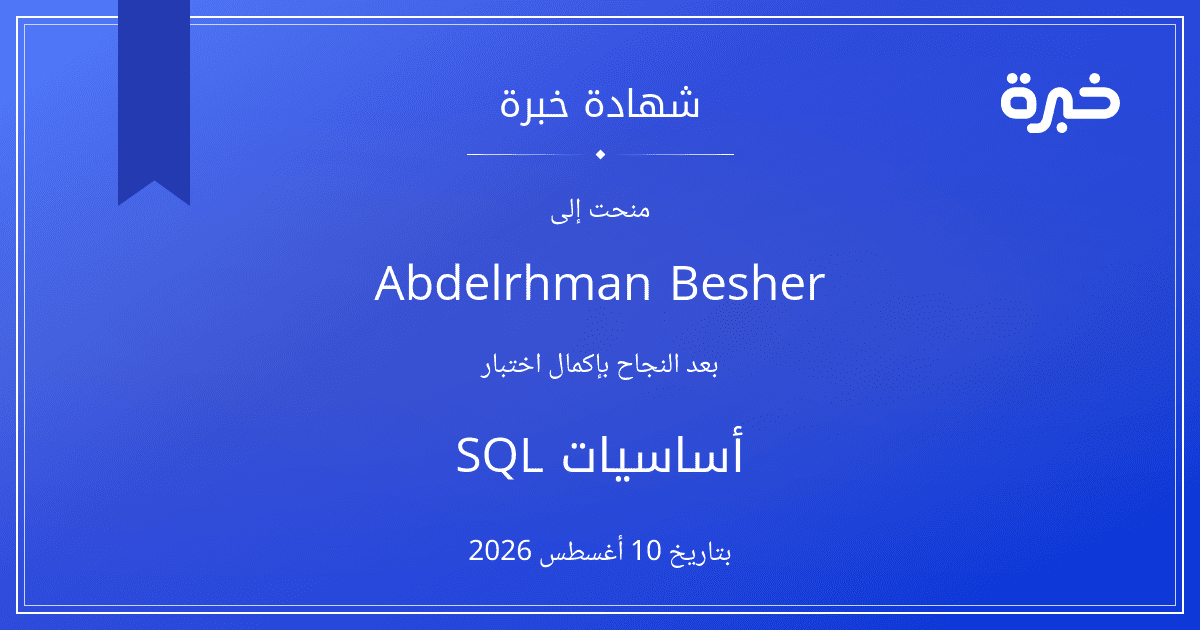 خبرة

شهادة خبرة

منحت إلى

Abdelrhman Besher

بعد النجاح بإكمال اختبار

أساسيات SQL

بتاريخ 10 أغسطس 2026